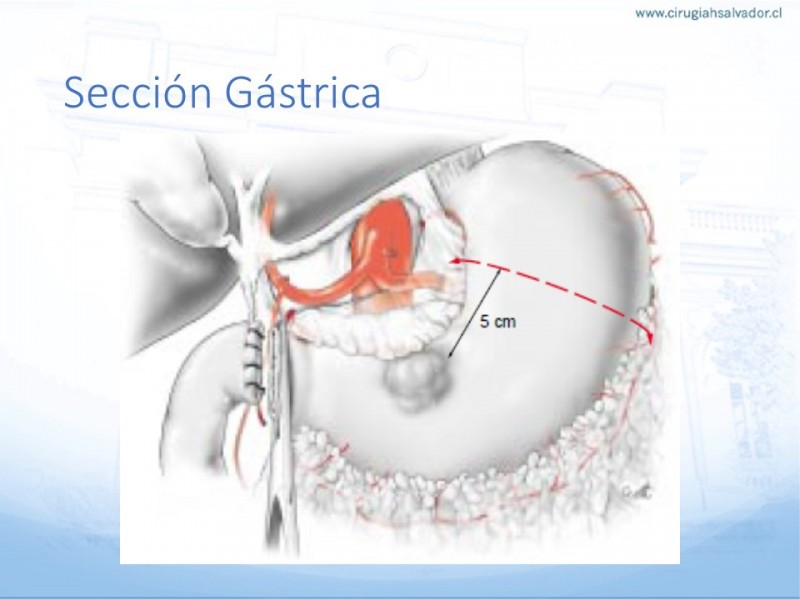 www.cirugiahsalvador.cl

Sección Gástrica

5 cm